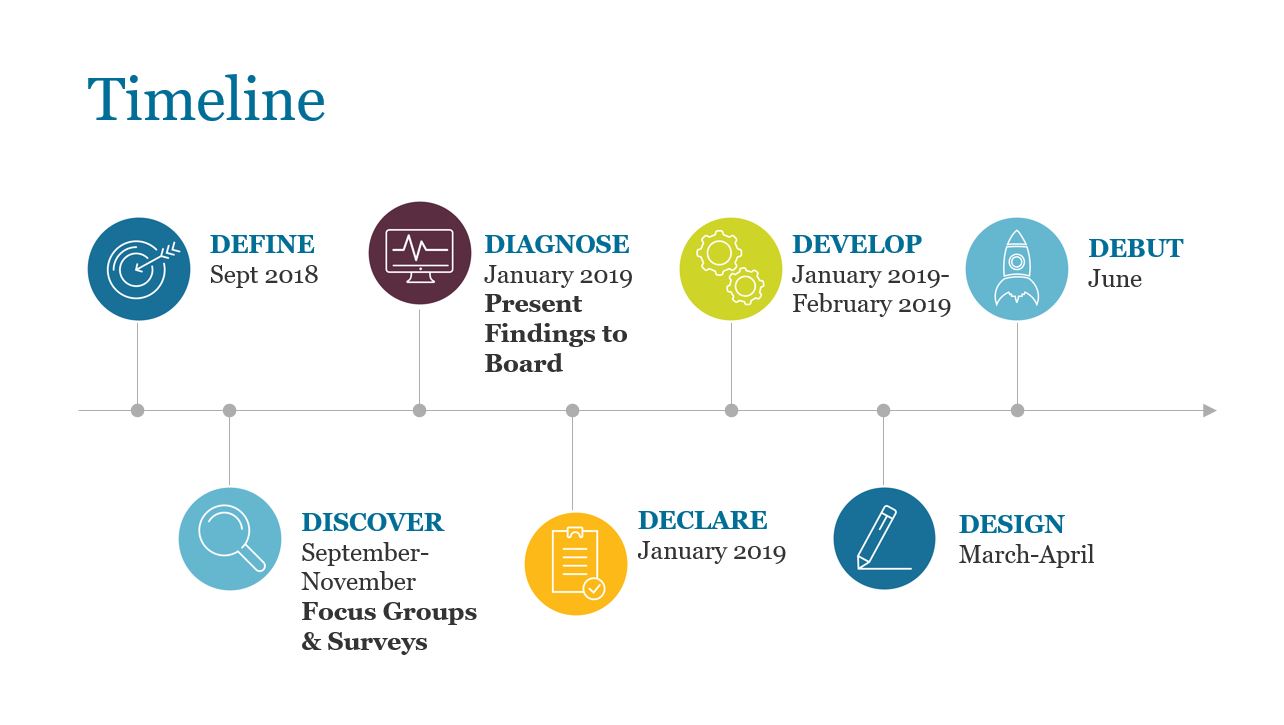 Timeline

DEFINE
Sept 2018

DISCOVER
September-November
Focus Groups & Surveys

DIAGNOSE
January 2019
Present Findings to Board

DECLARE
January 2019

DEVELOP
January 2019-February 2019

DESIGN
March-April

DEBUT
June